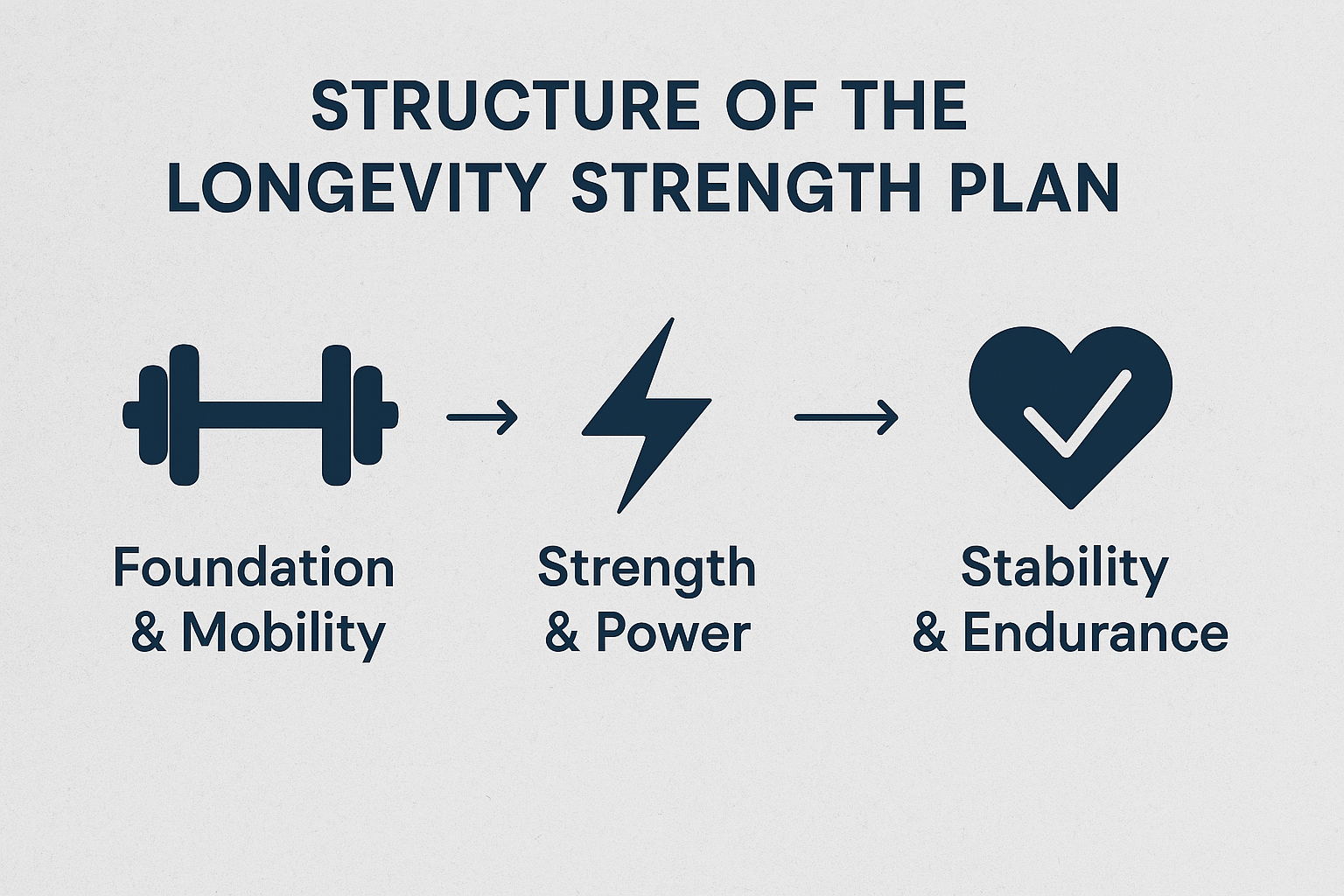 STRUCTURE OF THE LONGEVITY STRENGTH PLAN

Foundation & Mobility

Strength & Power

Stability & Endurance